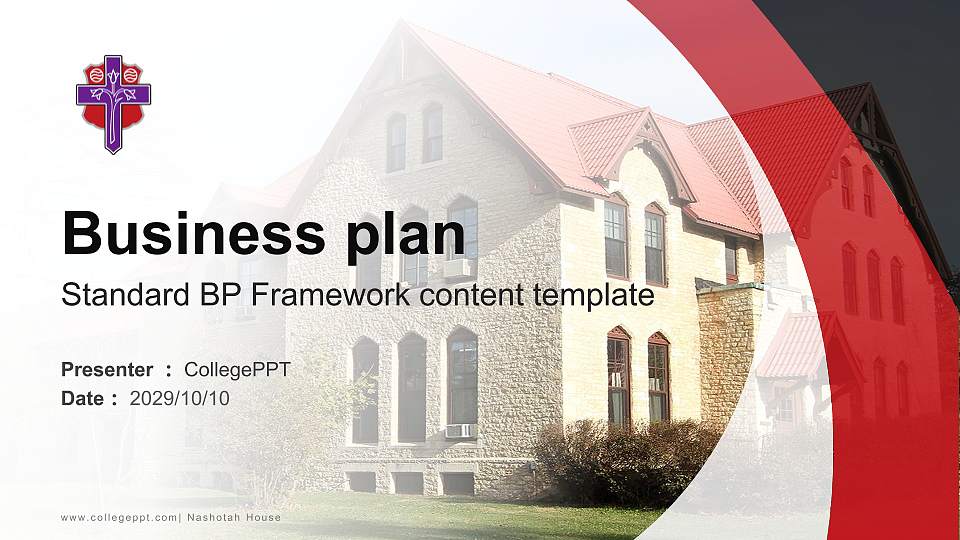 Business plan

Standard BP Framework content template

Presenter ： CollegePPT
Date ： 2029/10/10

www.collegeppt.com| Nashotah House